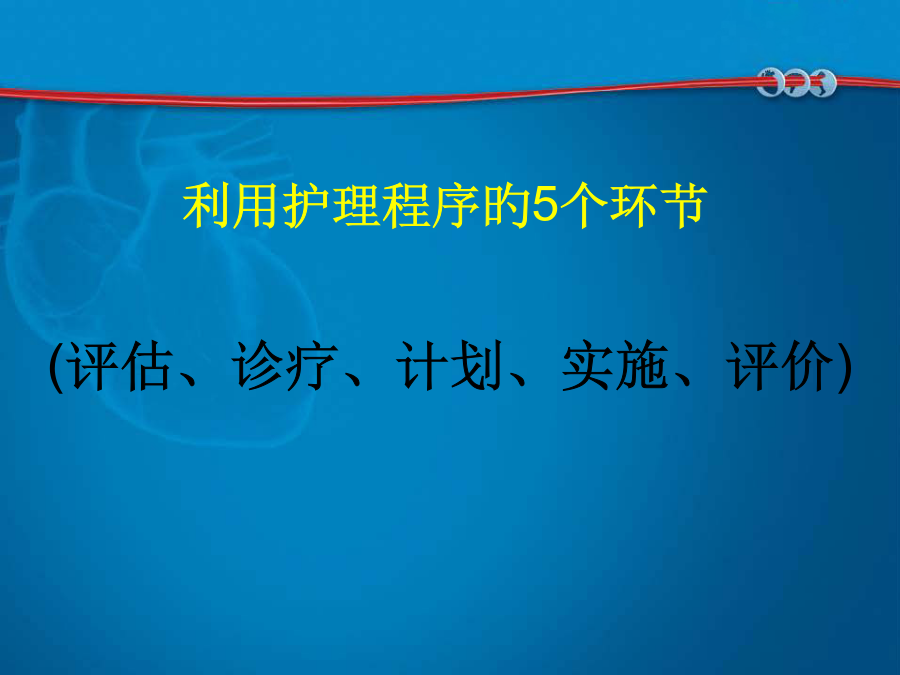 利用护理程序的5个环节

(评估、诊疗、计划、实施、评价)